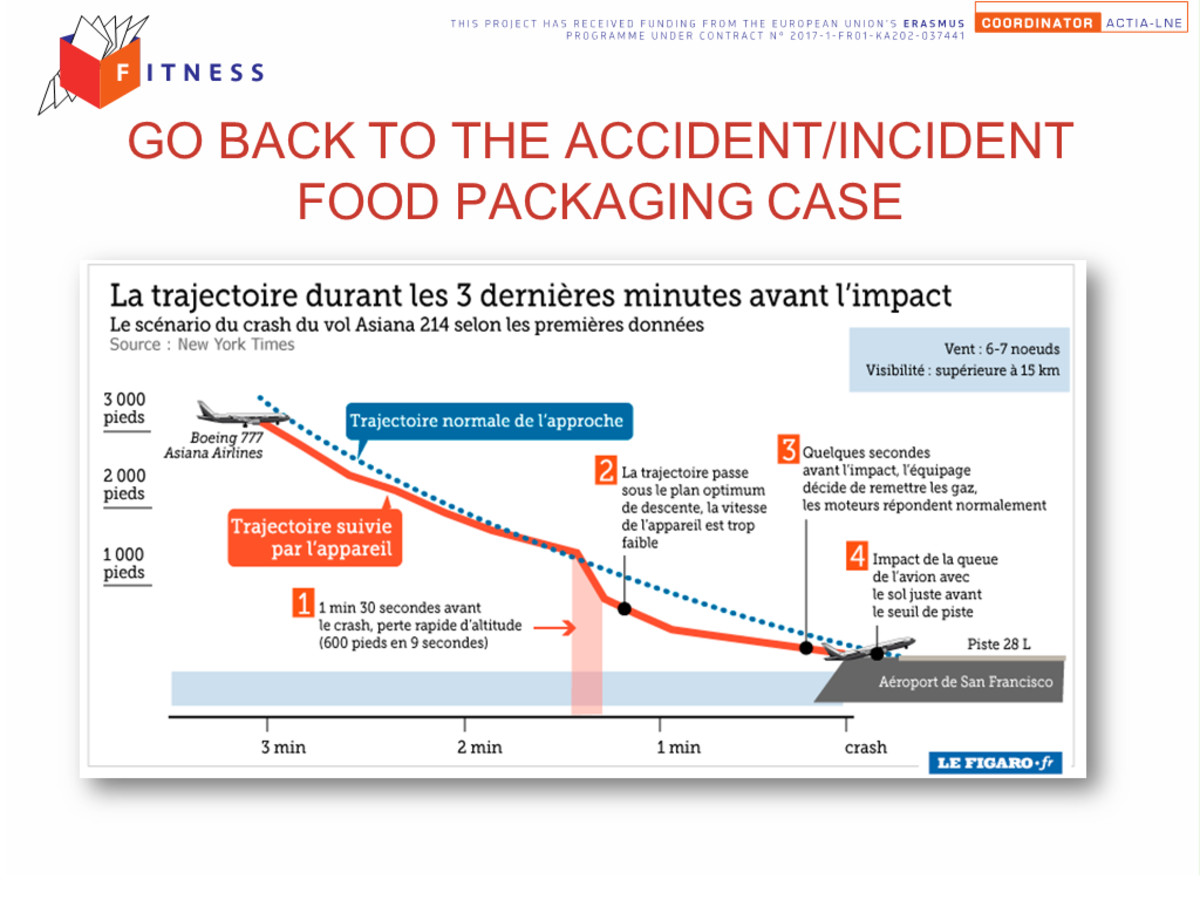 FITNESS

THIS PROJECT HAS RECEIVED FUNDING FROM THE EUROPEAN UNION'S ERASMUS PROGRAMME UNDER CONTRACT N° 2017-1-FR01-KA202-037441

COORDINATOR ACTIA-LNE

GO BACK TO THE ACCIDENT/INCIDENT FOOD PACKAGING CASE

La trajectoire durant les 3 dernières minutes avant l'impact

Le scénario du crash du vol Asiana 214 selon les premières données

Source : New York Times

Vent : 6-7 noeuds

Visibilité : supérieure à 15 km

3 000 pieds

2 000 pieds

1 000 pieds

Boeing 777 Asiana Airlines

Trajectoire normale de l'approche

Trajectoire suivie par l'appareil

1 1 min 30 secondes avant le crash, perte rapide d'altitude (600 pieds en 9 secondes)

2 La trajectoire passe sous le plan optimum de descente, la vitesse de l'appareil est trop faible

3 Quelques secondes avant l'impact, l'équipage décide de remettre les gaz, les moteurs répondent normalement

4 Impact de la queue de l'avion avec le sol juste avant le seuil de piste

Piste 28 L

Aéroport de San Francisco

3 min

2 min

1 min

crash

LE FIGARO·fr